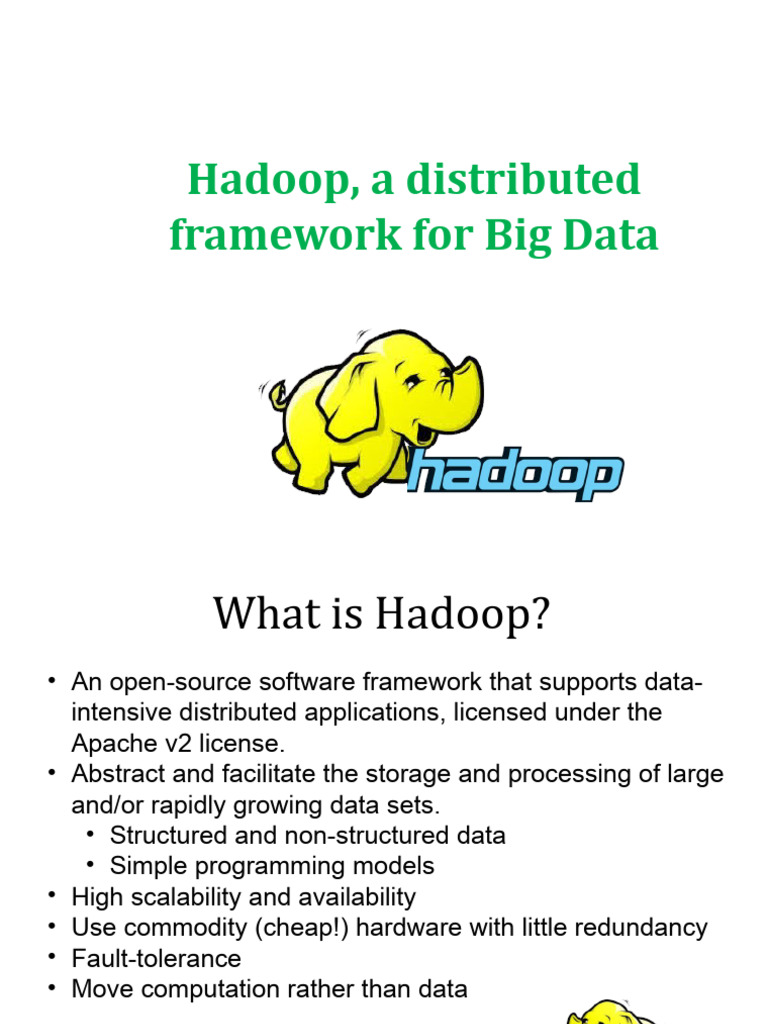 Hadoop, a distributed framework for Big Data

hadoop

What is Hadoop?

• An open-source software framework that supports data-intensive distributed applications, licensed under the Apache v2 license.
• Abstract and facilitate the storage and processing of large and/or rapidly growing data sets.
  • Structured and non-structured data
  • Simple programming models
• High scalability and availability
• Use commodity (cheap!) hardware with little redundancy
• Fault-tolerance
• Move computation rather than data